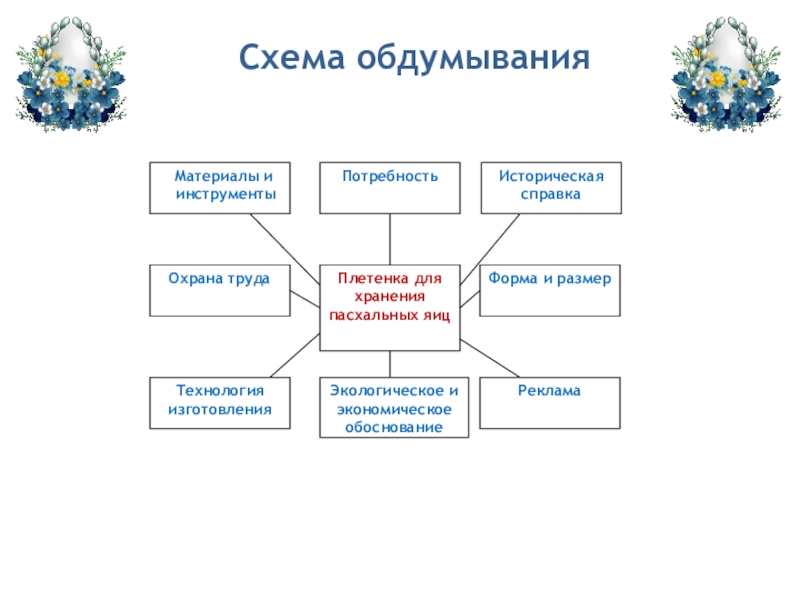 Схема обдумывания

Материалы и инструменты

Потребность

Историческая справка

Охрана труда

Плетенка для хранения пасхальных яиц

Форма и размер

Технология изготовления

Экологическое и экономическое обоснование

Реклама